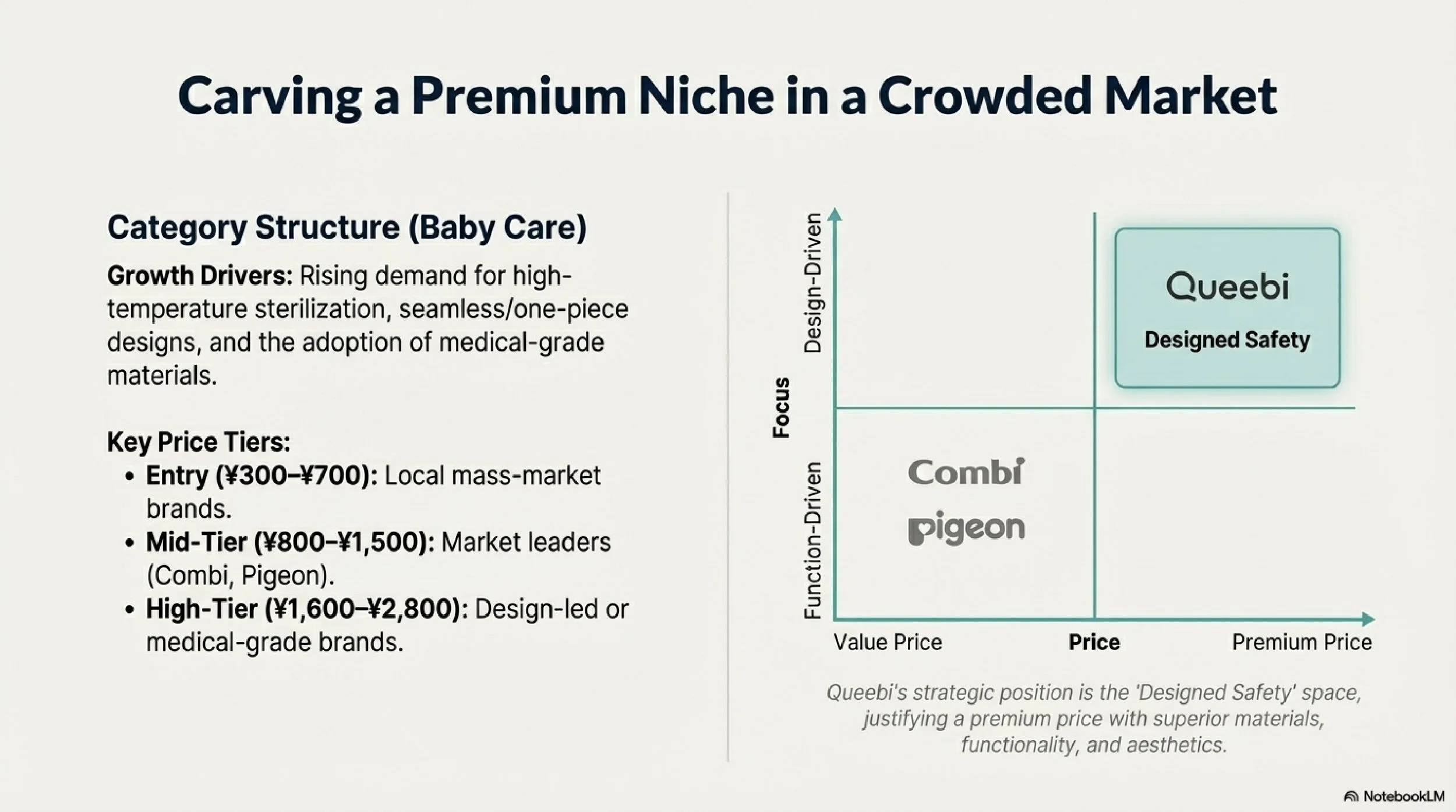 Carving a Premium Niche in a Crowded Market

Category Structure (Baby Care)

Growth Drivers: Rising demand for high-temperature sterilization, seamless/one-piece designs, and the adoption of medical-grade materials.

Key Price Tiers:
• Entry (¥300–¥700): Local mass-market brands.
• Mid-Tier (¥800–¥1,500): Market leaders (Combi, Pigeon).
• High-Tier (¥1,600–¥2,800): Design-led or medical-grade brands.

Focus
Design-Driven
Function-Driven

Queebi
Designed Safety

Combi
pigeon

Value Price
Price
Premium Price

Queebi's strategic position is the 'Designed Safety' space, justifying a premium price with superior materials, functionality, and aesthetics.

NotebookLM